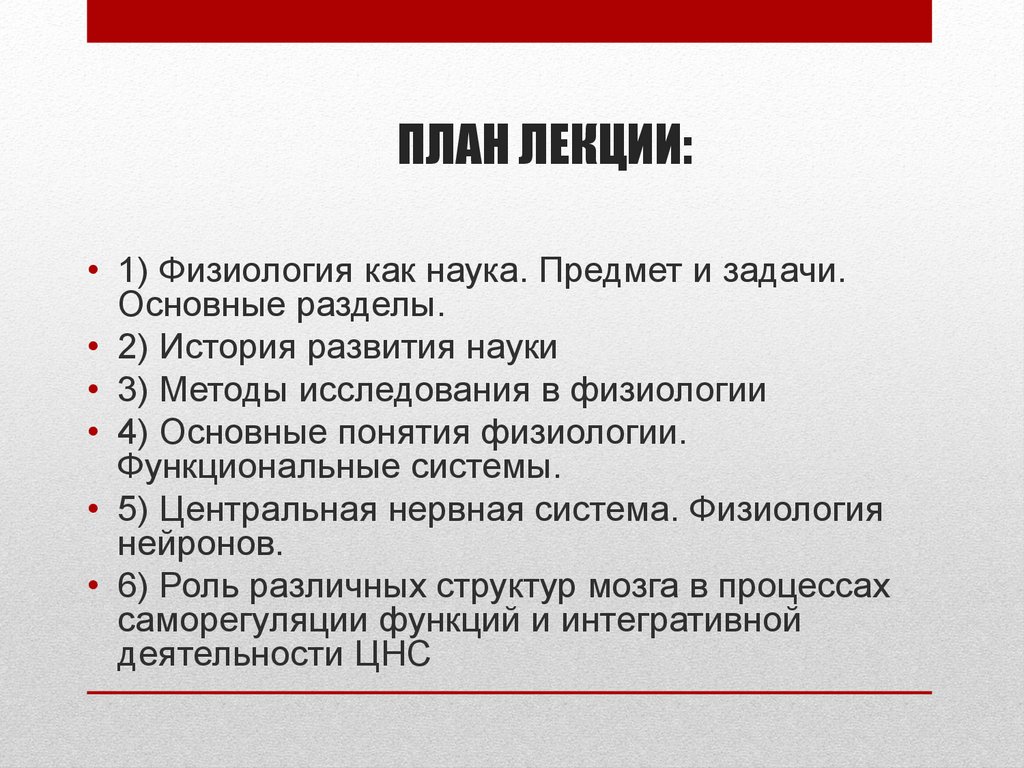 ПЛАН ЛЕКЦИИ:

• 1) Физиология как наука. Предмет и задачи. Основные разделы.
• 2) История развития науки
• 3) Методы исследования в физиологии
• 4) Основные понятия физиологии. Функциональные системы.
• 5) Центральная нервная система. Физиология нейронов.
• 6) Роль различных структур мозга в процессах саморегуляции функций и интегративной деятельности ЦНС